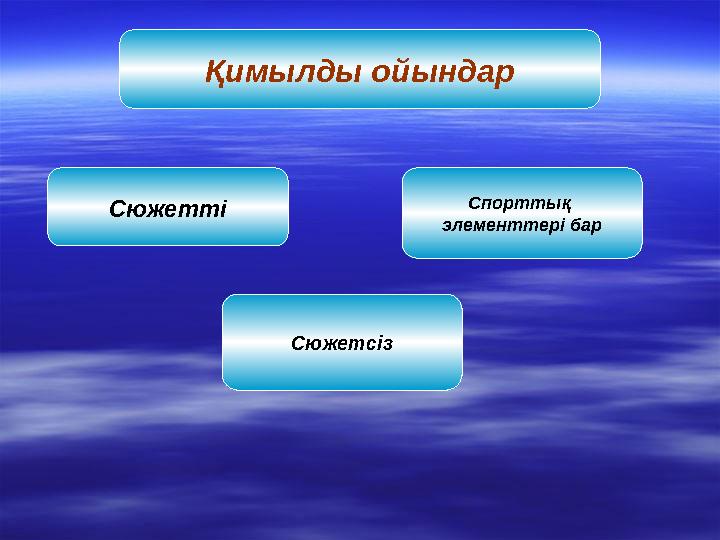 Қимылды ойындар

Сюжетті

Спорттық элементтері бар

Сюжетсіз